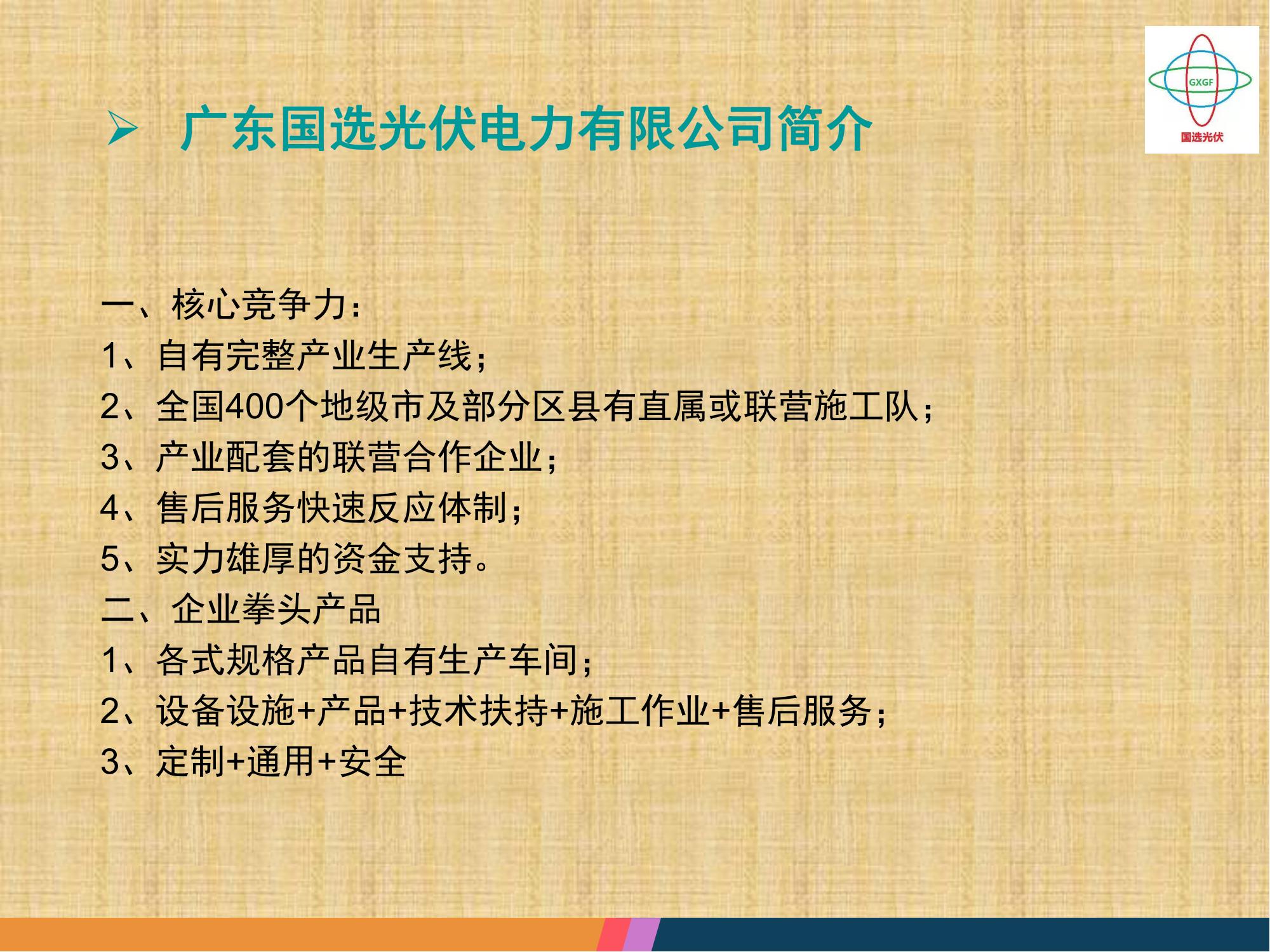 GXGF
国选光伏

➢ 广东国选光伏电力有限公司简介

一、核心竞争力：
1、自有完整产业生产线；
2、全国400个地级市及部分区县有直属或联营施工队；
3、产业配套的联营合作企业；
4、售后服务快速反应体制；
5、实力雄厚的资金支持。
二、企业拳头产品
1、各式规格产品自有生产车间；
2、设备设施+产品+技术扶持+施工作业+售后服务；
3、定制+通用+安全